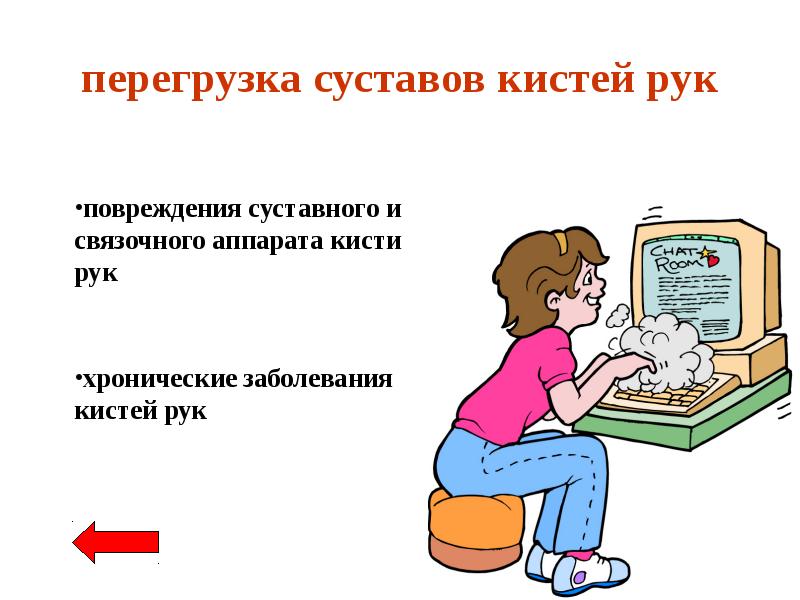 перегрузка суставов кистей рук

•повреждения суставного и связочного аппарата кисти рук

•хронические заболевания кистей рук

CHAT ROOM